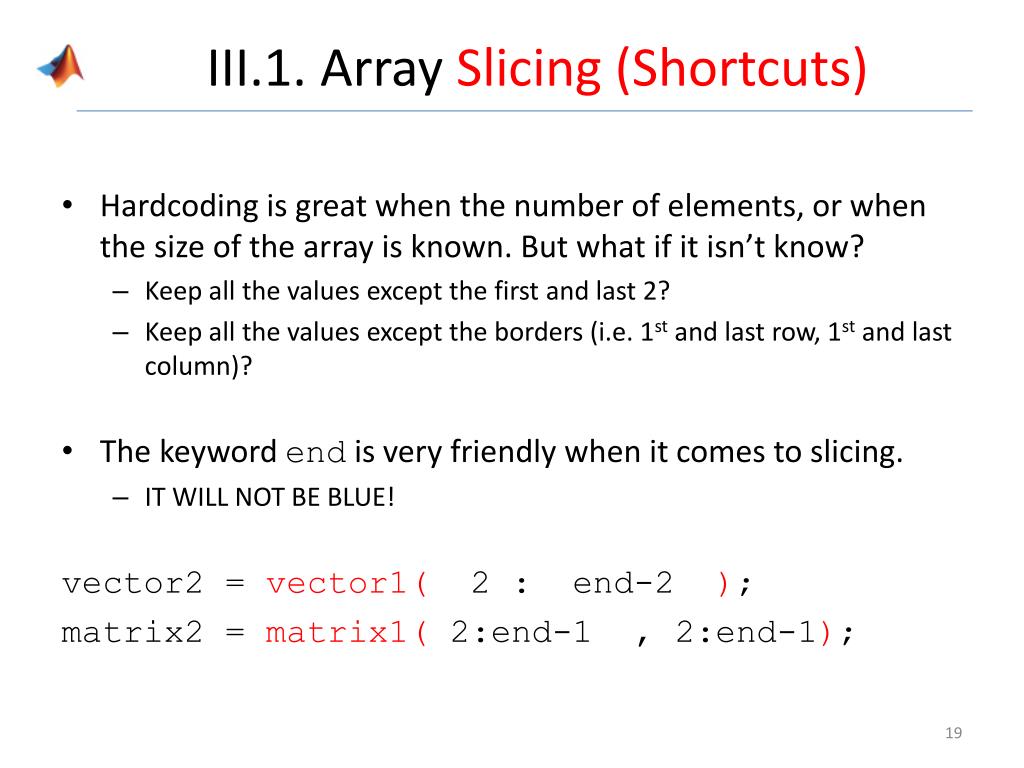 III.1. Array Slicing (Shortcuts)

• Hardcoding is great when the number of elements, or when the size of the array is known. But what if it isn't know?
– Keep all the values except the first and last 2?
– Keep all the values except the borders (i.e. 1$^{st}$ and last row, 1$^{st}$ and last column)?

• The keyword end is very friendly when it comes to slicing.
– IT WILL NOT BE BLUE!

vector2 = vector1( 2 : end-2 );
matrix2 = matrix1( 2:end-1 , 2:end-1);

19